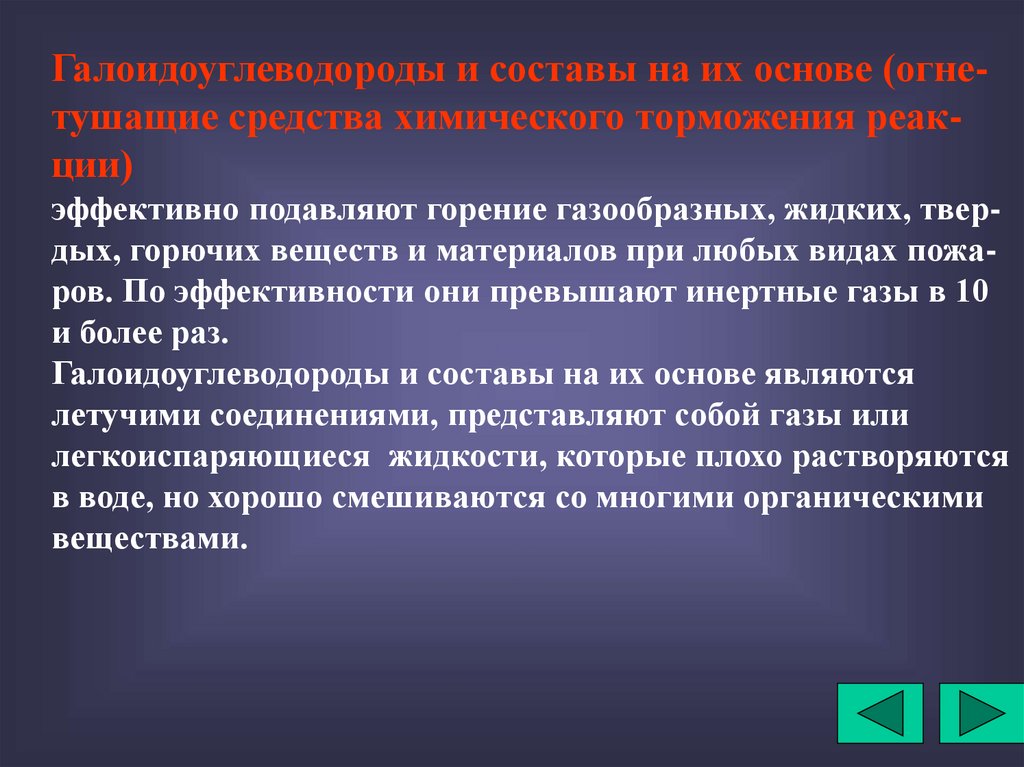 Галоидоуглеводороды и составы на их основе (огнетушащие средства химического торможения реакции)
эффективно подавляют горение газообразных, жидких, твердых, горючих веществ и материалов при любых видах пожаров. По эффективности они превышают инертные газы в 10 и более раз.
Галоидоуглеводороды и составы на их основе являются летучими соединениями, представляют собой газы или легкоиспаряющиеся жидкости, которые плохо растворяются в воде, но хорошо смешиваются со многими органическими веществами.